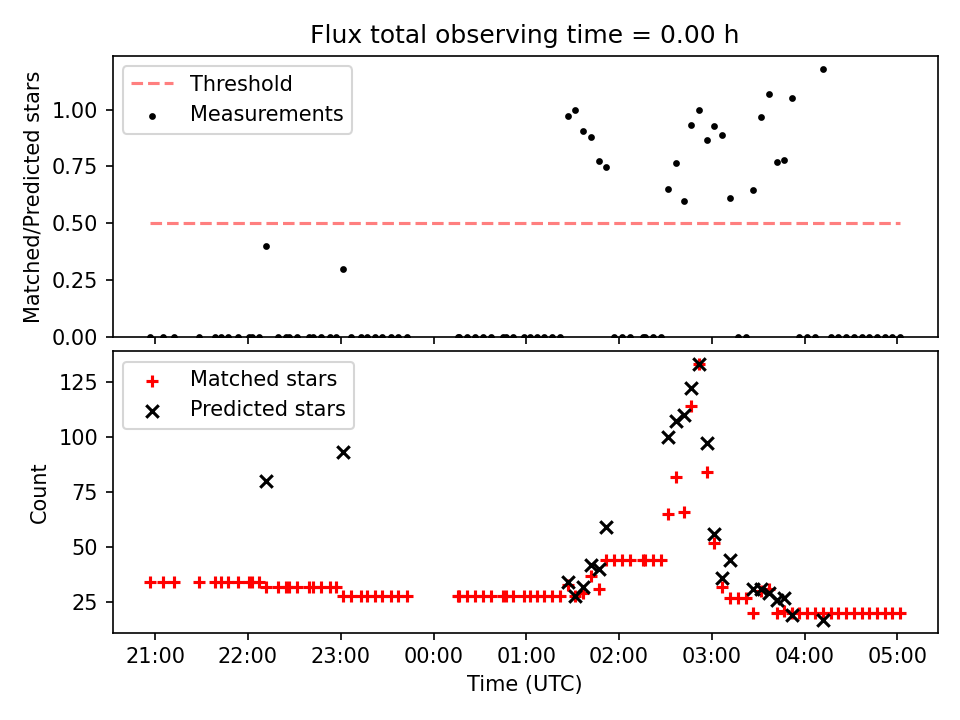 Flux total observing time = 0.00 h

Threshold
Measurements

Matched/Predicted stars

1.00
0.75
0.50
0.25
0.00

Matched stars
Predicted stars

Count

125
100
75
50
25

21:00 22:00 23:00 00:00 01:00 02:00 03:00 04:00 05:00

Time (UTC)